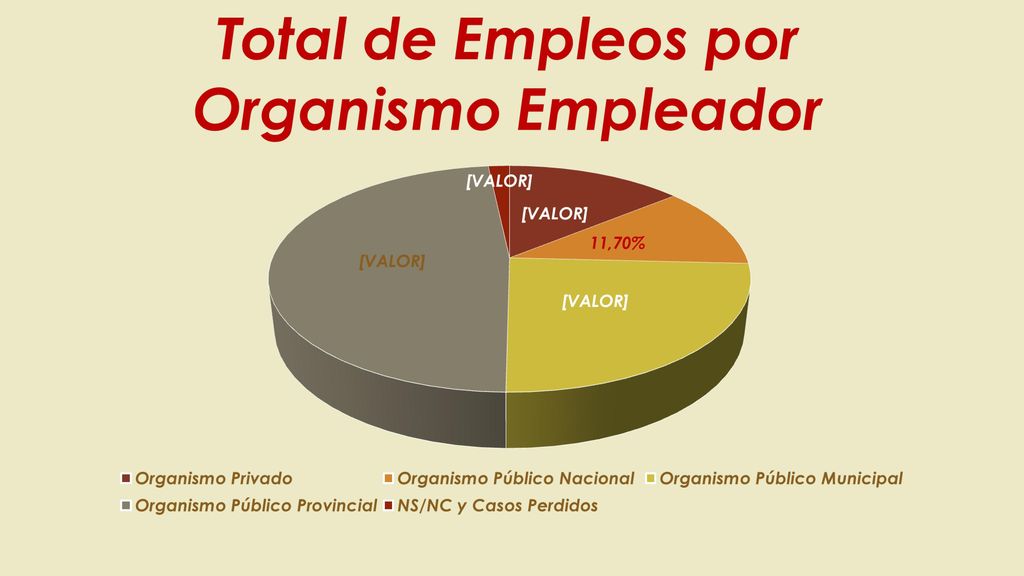 Total de Empleos por Organismo Empleador

[VALOR]

[VALOR]

11,70%

[VALOR]

[VALOR]

Organismo Privado
Organismo Público Nacional
Organismo Público Municipal
Organismo Público Provincial
NS/NC y Casos Perdidos